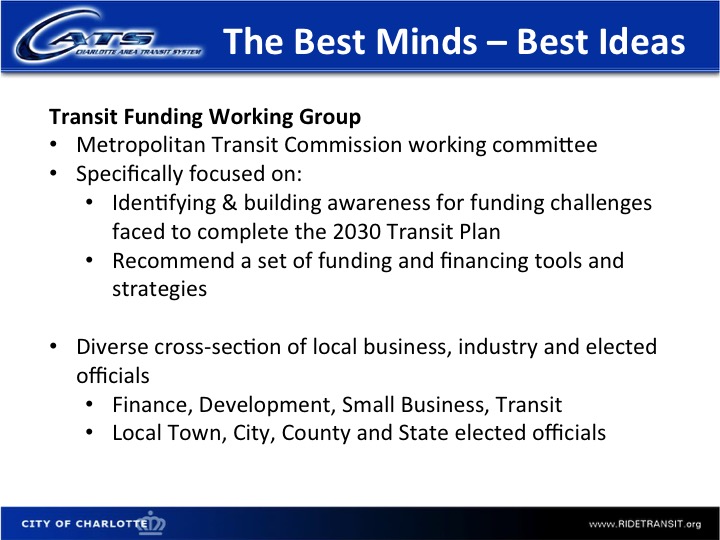 CATS CHARLOTTE AREA TRANSIT SYSTEM

The Best Minds – Best Ideas

**Transit Funding Working Group**

• Metropolitan Transit Commission working committee
• Specifically focused on:
  • Identifying & building awareness for funding challenges faced to complete the 2030 Transit Plan
  • Recommend a set of funding and financing tools and strategies

• Diverse cross-section of local business, industry and elected officials
  • Finance, Development, Small Business, Transit
  • Local Town, City, County and State elected officials

CITY OF CHARLOTTE

www.RIDETRANSIT.org